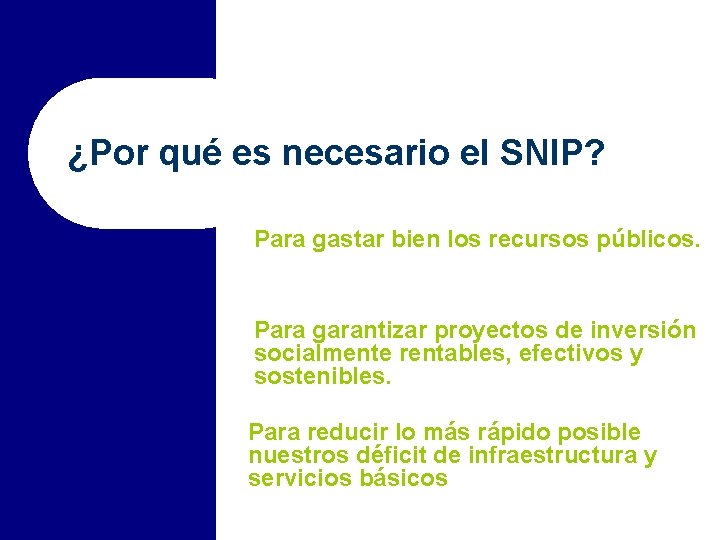 ¿Por qué es necesario el SNIP?

Para gastar bien los recursos públicos.

Para garantizar proyectos de inversión socialmente rentables, efectivos y sostenibles.

Para reducir lo más rápido posible nuestros déficit de infraestructura y servicios básicos